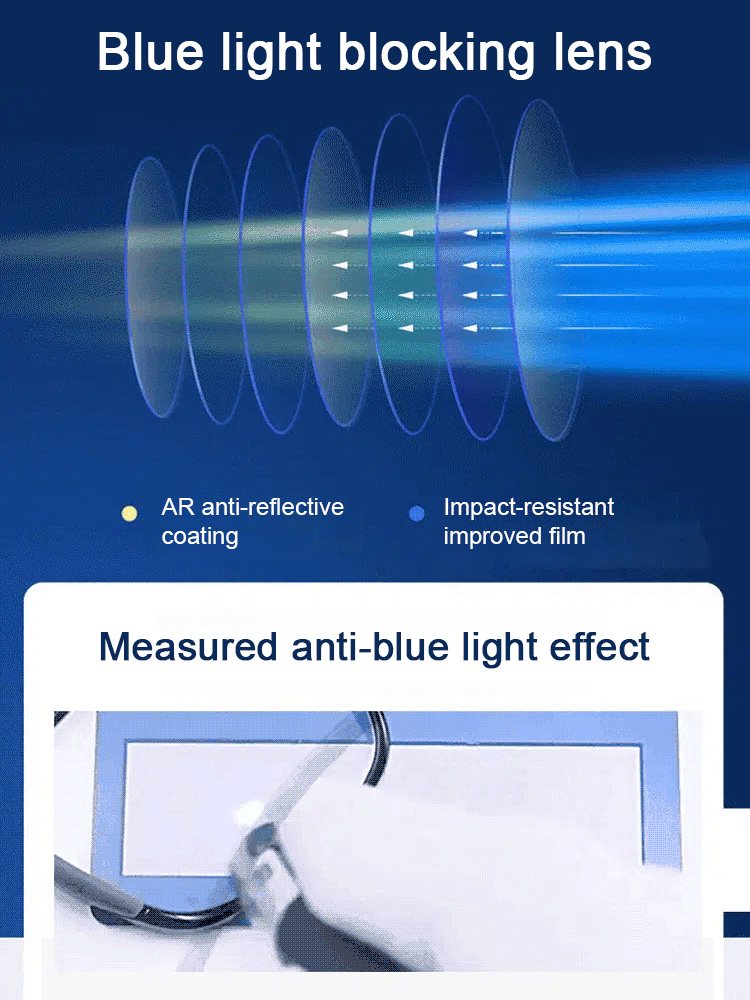 Blue light blocking lens

AR anti-reflective coating

Impact-resistant improved film

Measured anti-blue light effect